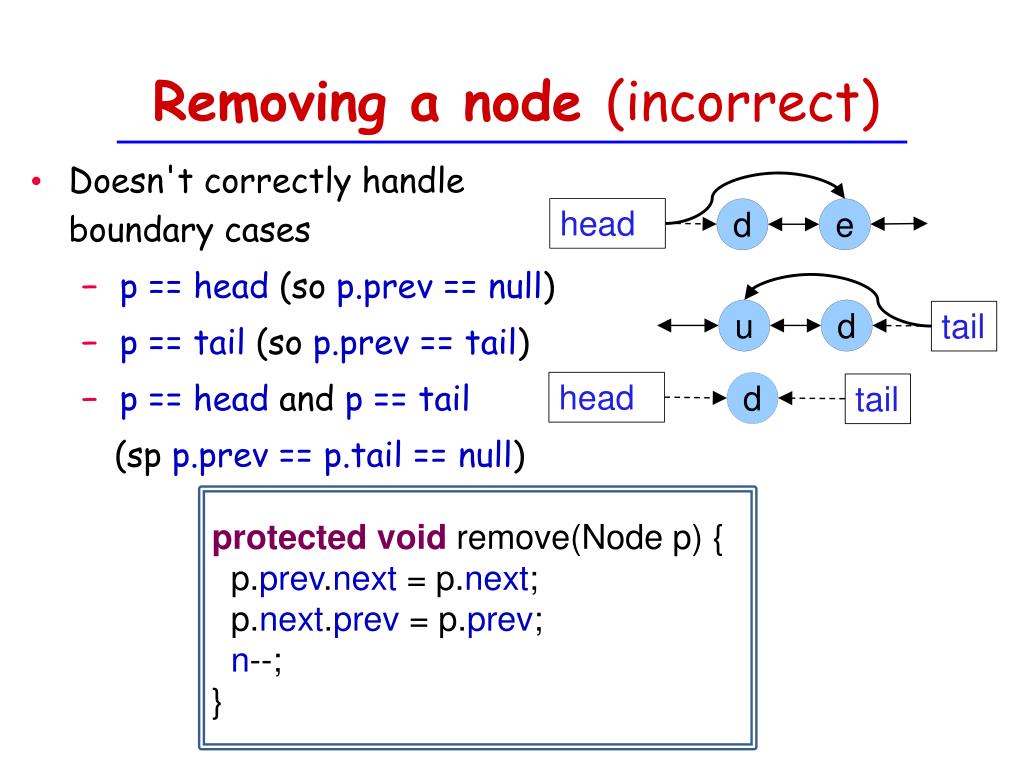 Removing a node (incorrect)

• Doesn't correctly handle boundary cases
 – p == head (so p.prev == null)
 – p == tail (so p.prev == tail)
 – p == head and p == tail
 (sp p.prev == p.tail == null)

head d e

u d tail

head d tail

protected void remove(Node p) {
 p.prev.next = p.next;
 p.next.prev = p.prev;
 n--;
}